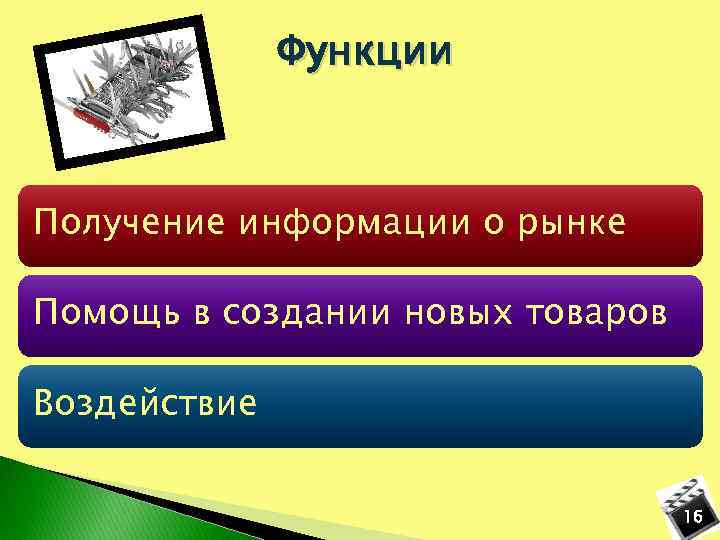 Функции

Получение информации о рынке

Помощь в создании новых товаров

Воздействие

16